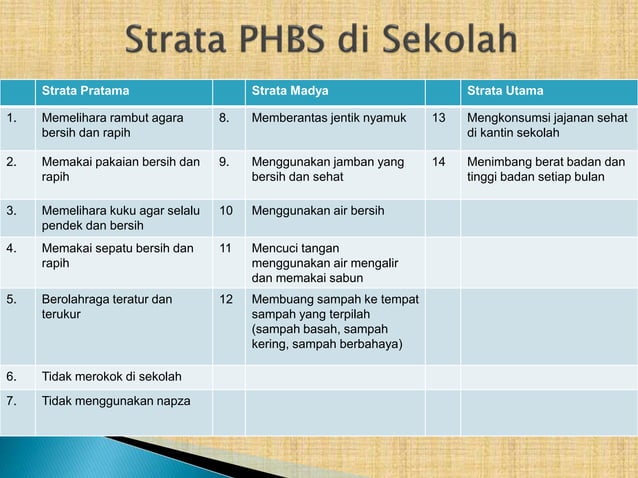 Strata PHBS di Sekolah

| | Strata Pratama | | Strata Madya | | Strata Utama |
|---|---|---|---|---|---|
| 1. | Memelihara rambut agara bersih dan rapih | 8. | Memberantas jentik nyamuk | 13 | Mengkonsumsi jajanan sehat di kantin sekolah |
| 2. | Memakai pakaian bersih dan rapih | 9. | Menggunakan jamban yang bersih dan sehat | 14 | Menimbang berat badan dan tinggi badan setiap bulan |
| 3. | Memelihara kuku agar selalu pendek dan bersih | 10 | Menggunakan air bersih | | |
| 4. | Memakai sepatu bersih dan rapih | 11 | Mencuci tangan menggunakan air mengalir dan memakai sabun | | |
| 5. | Berolahraga teratur dan terukur | 12 | Membuang sampah ke tempat sampah yang terpilah (sampah basah, sampah kering, sampah berbahaya) | | |
| 6. | Tidak merokok di sekolah | | | | |
| 7. | Tidak menggunakan napza | | | | |